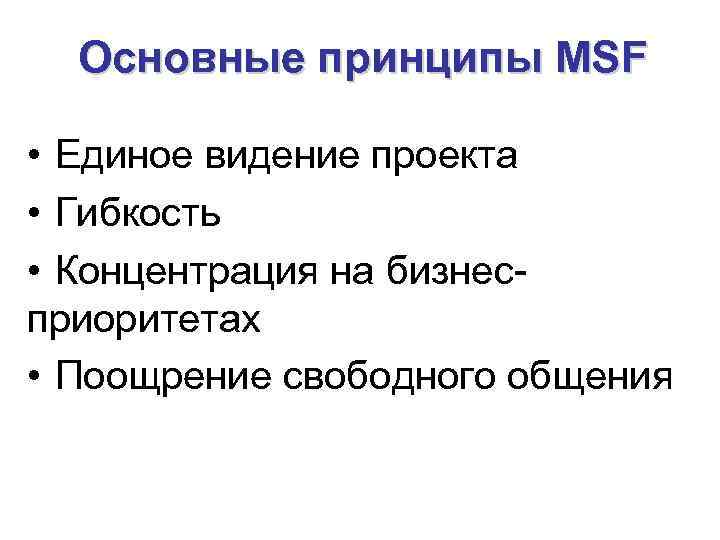 Основные принципы MSF

• Единое видение проекта
• Гибкость
• Концентрация на бизнес-приоритетах
• Поощрение свободного общения